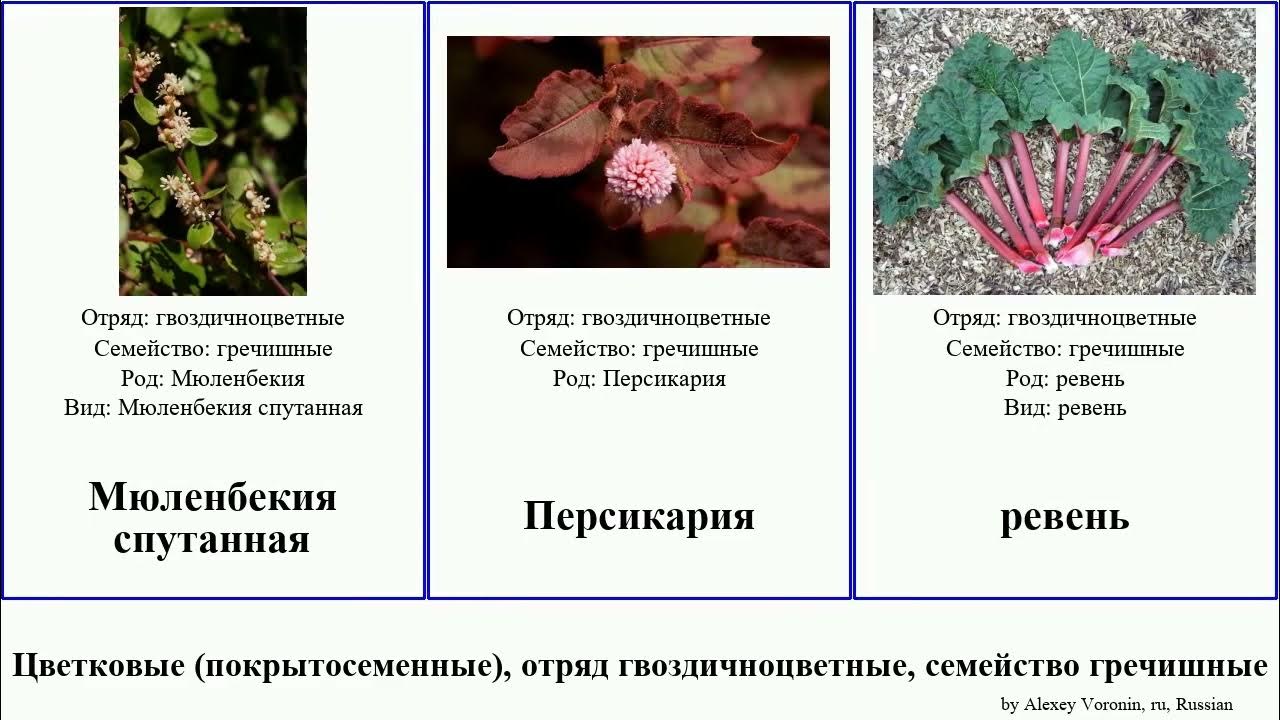 Отряд: гвоздичноцветные
Семейство: гречишные
Род: Мюленбекия
Вид: Мюленбекия спутанная

Мюленбекия спутанная

Отряд: гвоздичноцветные
Семейство: гречишные
Род: Персикария

Персикария

Отряд: гвоздичноцветные
Семейство: гречишные
Род: ревень
Вид: ревень

ревень

Цветковые (покрытосеменные), отряд гвоздичноцветные, семейство гречишные

by Alexey Voronin, ru, Russian